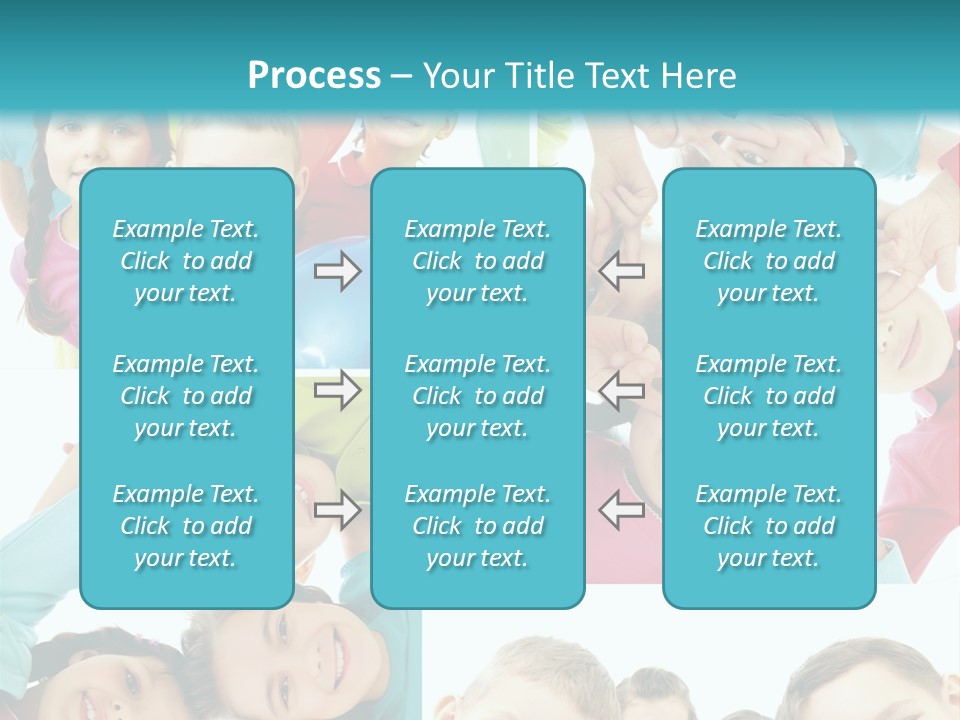 Process – Your Title Text Here

Example Text. Click to add your text.

Example Text. Click to add your text.

Example Text. Click to add your text.

Example Text. Click to add your text.

Example Text. Click to add your text.

Example Text. Click to add your text.

Example Text. Click to add your text.

Example Text. Click to add your text.

Example Text. Click to add your text.